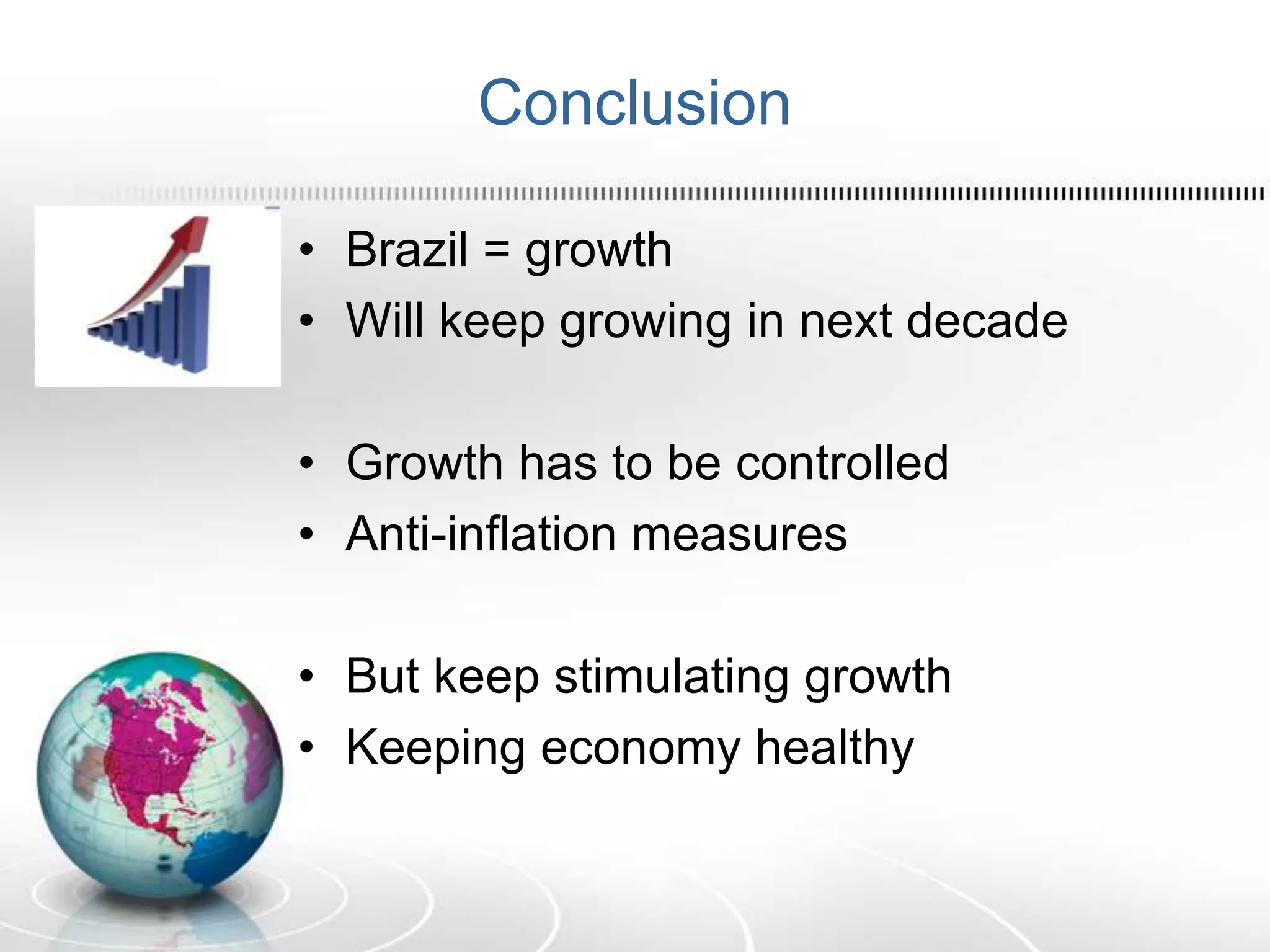 Conclusion

• Brazil = growth
• Will keep growing in next decade

• Growth has to be controlled
• Anti-inflation measures

• But keep stimulating growth
• Keeping economy healthy